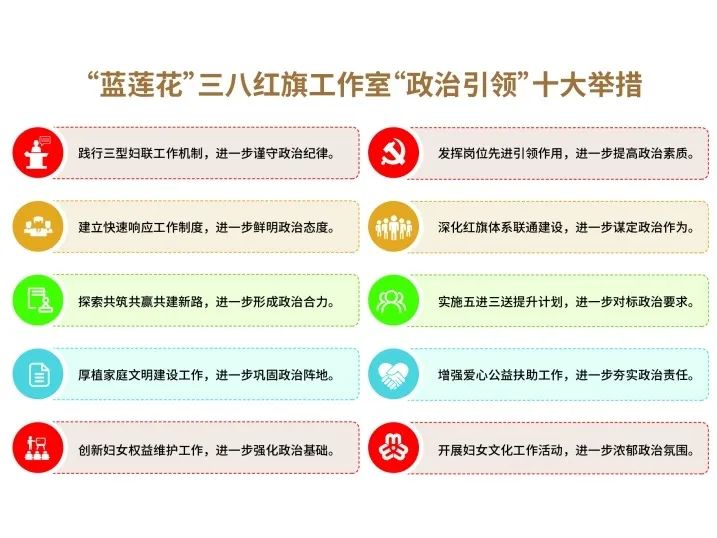 “蓝莲花”三八红旗工作室“政治引领”十大举措

践行三型妇联工作机制，进一步谨守政治纪律。

建立快速响应工作制度，进一步鲜明政治态度。

探索共筑共赢共建新路，进一步形成政治合力。

厚植家庭文明建设工作，进一步巩固政治阵地。

创新妇女权益维护工作，进一步强化政治基础。

发挥岗位先进引领作用，进一步提高政治素质。

深化红旗体系联通建设，进一步谋定政治作为。

实施五进三送提升计划，进一步对标政治要求。

增强爱心公益扶助工作，进一步夯实政治责任。

开展妇女文化工作活动，进一步浓郁政治氛围。